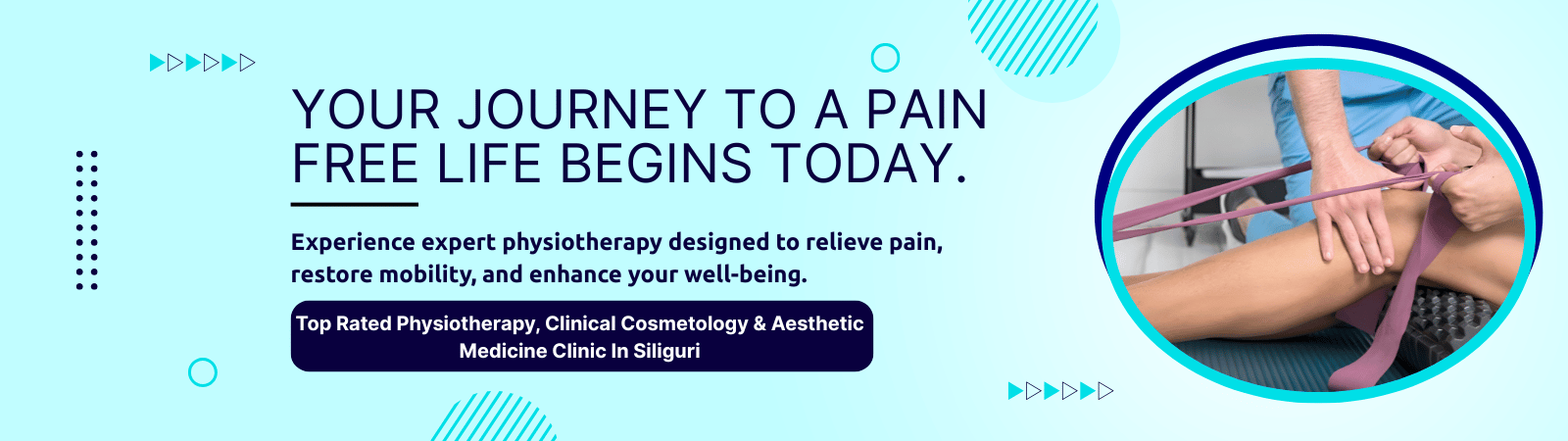 YOUR JOURNEY TO A PAIN FREE LIFE BEGINS TODAY.

Experience expert physiotherapy designed to relieve pain, restore mobility, and enhance your well-being.

Top Rated Physiotherapy, Clinical Cosmetology & Aesthetic Medicine Clinic In Siliguri